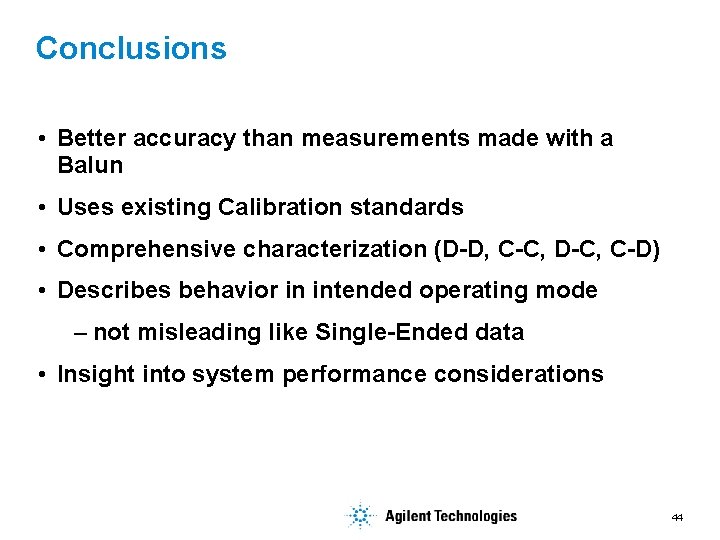 Conclusions

• Better accuracy than measurements made with a Balun

• Uses existing Calibration standards

• Comprehensive characterization (D-D, C-C, D-C, C-D)

• Describes behavior in intended operating mode

– not misleading like Single-Ended data

• Insight into system performance considerations

Agilent Technologies

44